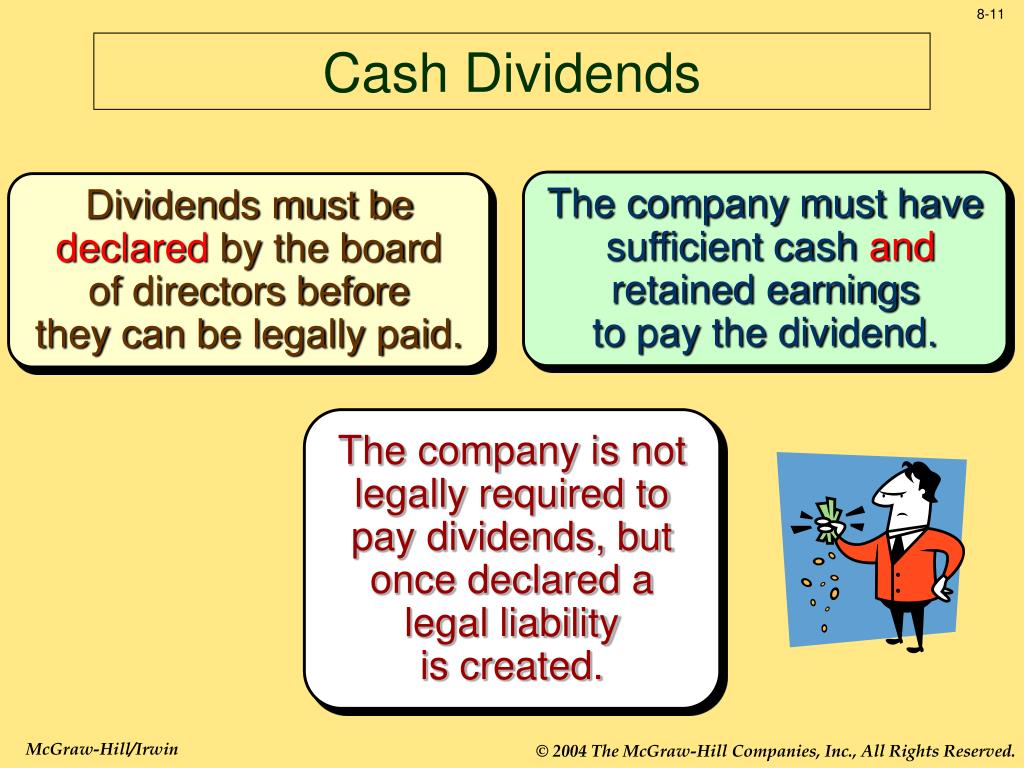 8-11

Cash Dividends

Dividends must be declared by the board of directors before they can be legally paid.

The company must have sufficient cash and retained earnings to pay the dividend.

The company is not legally required to pay dividends, but once declared a legal liability is created.

McGraw-Hill/Irwin

© 2004 The McGraw-Hill Companies, Inc., All Rights Reserved.